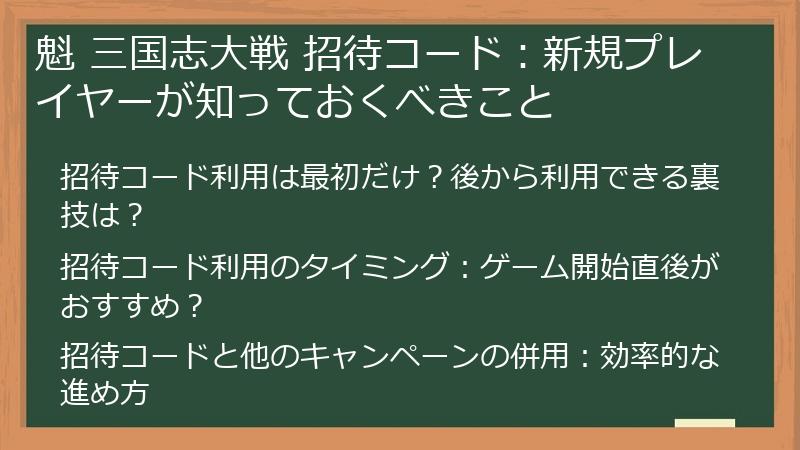 魁 三国志大戦 招待コード：新規プレイヤーが知っておくべきこと

招待コード利用は最初だけ？後から利用できる裏技は？

招待コード利用のタイミング：ゲーム開始直後がおすすめ？

招待コードと他のキャンペーンの併用：効率的な進め方